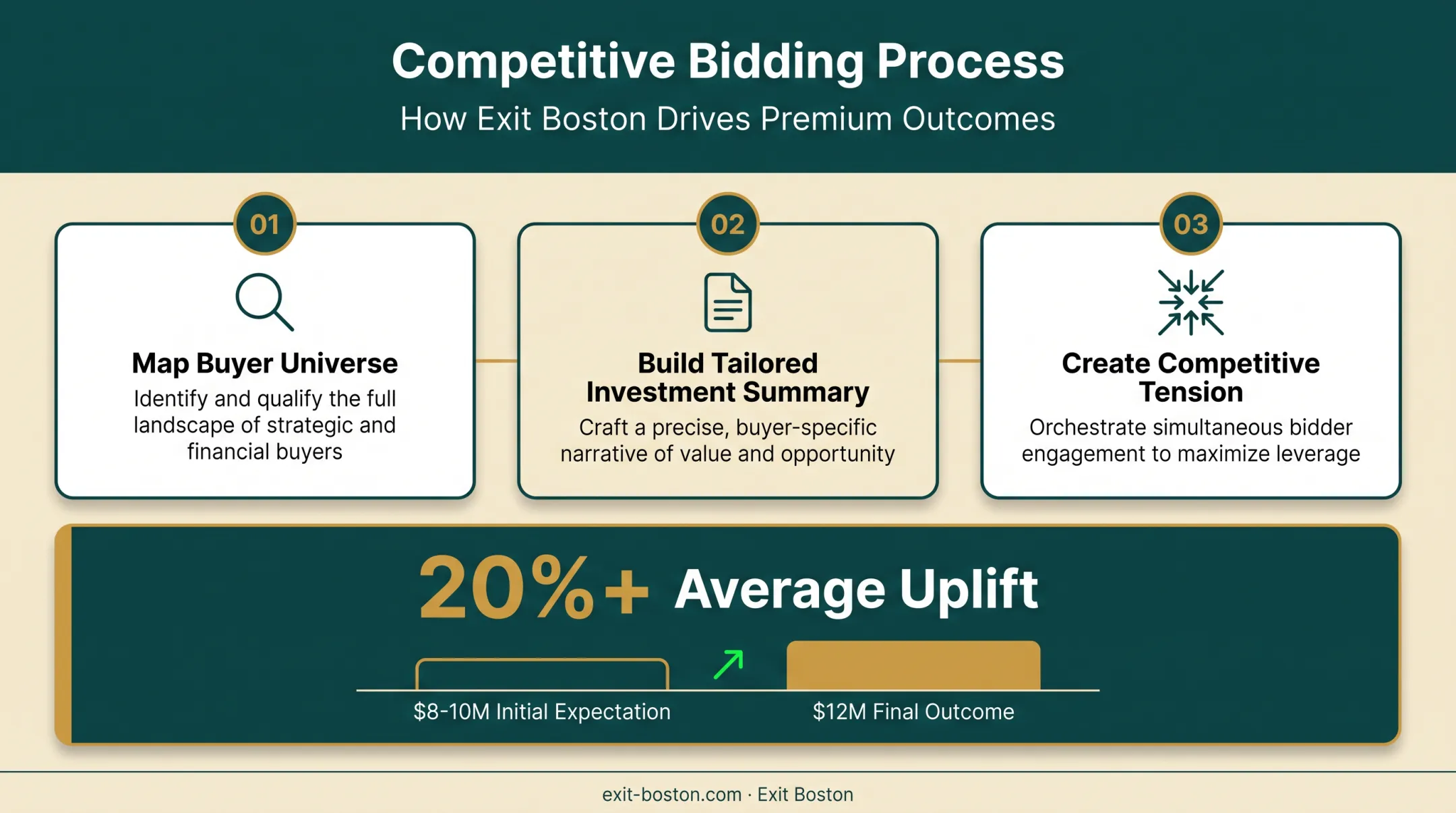 Competitive Bidding Process

How Exit Boston Drives Premium Outcomes

01

Map Buyer Universe

Identify and qualify the full landscape of strategic and financial buyers

02

Build Tailored Investment Summary

Craft a precise, buyer-specific narrative of value and opportunity

03

Create Competitive Tension

Orchestrate simultaneous bidder engagement to maximize leverage

20%+ Average Uplift

\$8-10M Initial Expectation

\$12M Final Outcome

exit-boston.com · Exit Boston